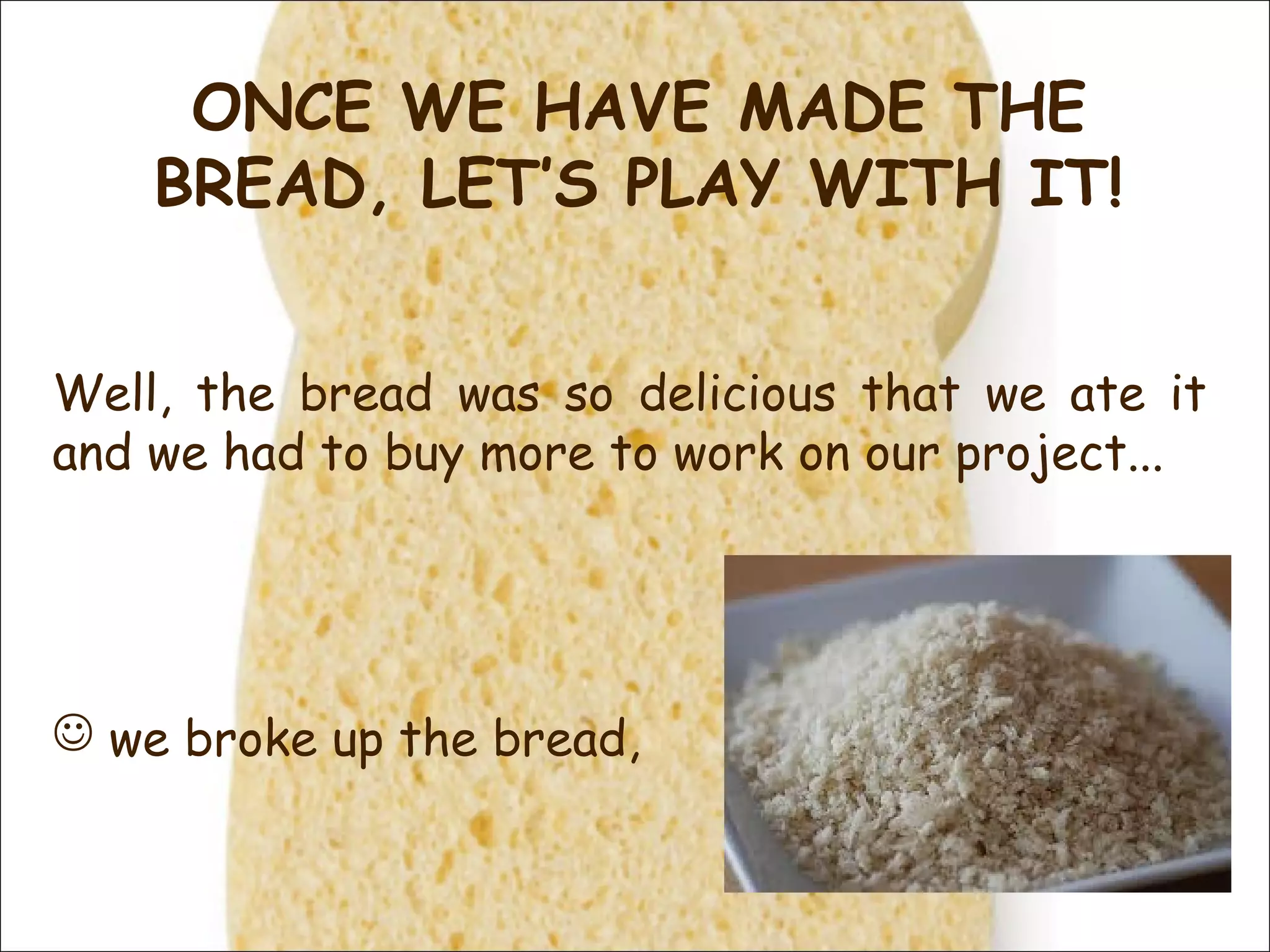 ONCE WE HAVE MADE THE BREAD, LET'S PLAY WITH IT!

Well, the bread was so delicious that we ate it and we had to buy more to work on our project...

☺ we broke up the bread,